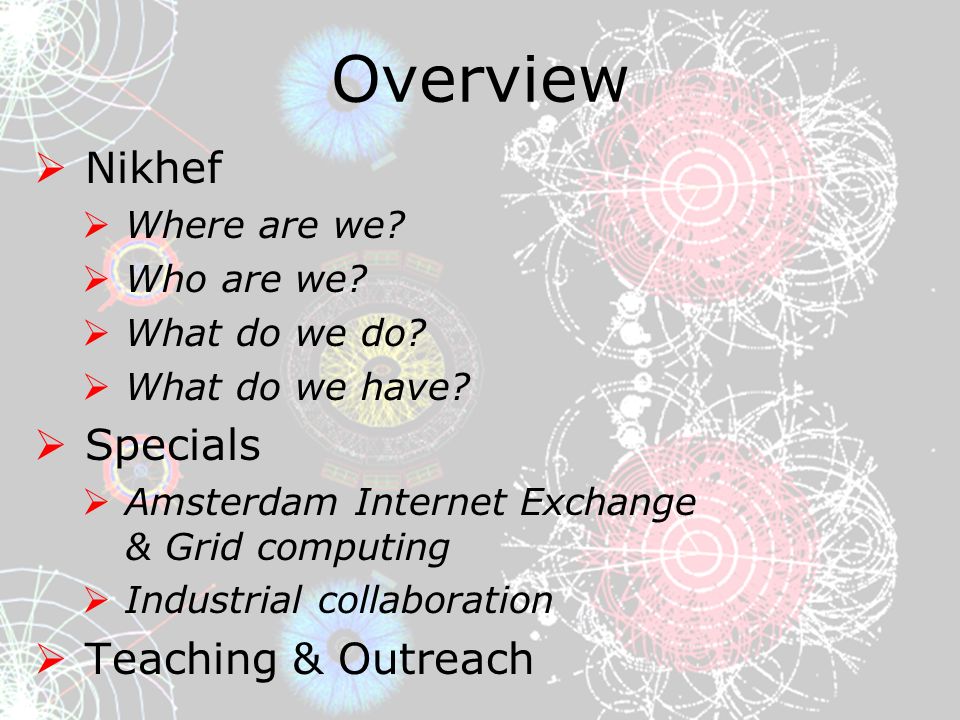 Overview

➢ Nikhef
➢ Where are we?
➢ Who are we?
➢ What do we do?
➢ What do we have?
➢ Specials
➢ Amsterdam Internet Exchange & Grid computing
➢ Industrial collaboration
➢ Teaching & Outreach